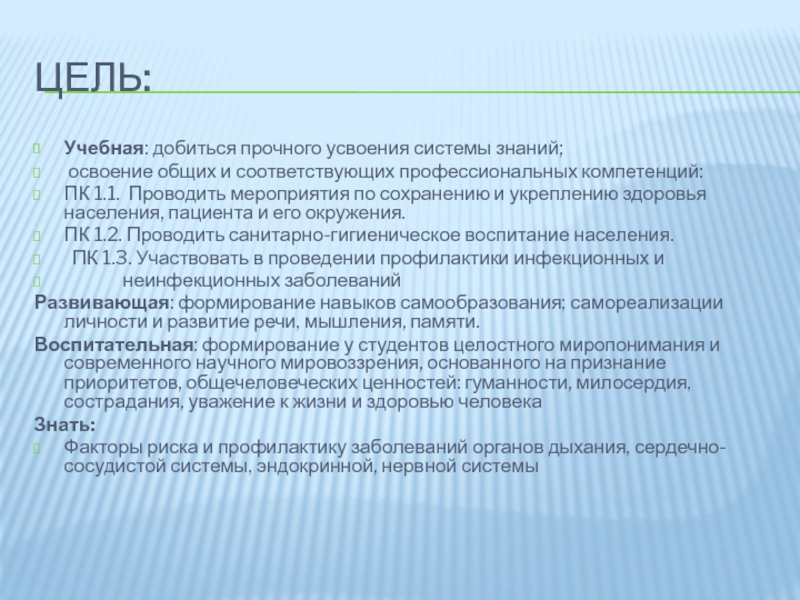 ЦЕЛЬ:

Учебная: добиться прочного усвоения системы знаний;

освоение общих и соответствующих профессиональных компетенций:

ПК 1.1. Проводить мероприятия по сохранению и укреплению здоровья населения, пациента и его окружения.

ПК 1.2. Проводить санитарно-гигиеническое воспитание населения.

ПК 1.3. Участвовать в проведении профилактики инфекционных и

неинфекционных заболеваний

Развивающая: формирование навыков самообразования; самореализации личности и развитие речи, мышления, памяти.

Воспитательная: формирование у студентов целостного миропонимания и современного научного мировоззрения, основанного на признание приоритетов, общечеловеческих ценностей: гуманности, милосердия, сострадания, уважение к жизни и здоровью человека

Знать:

Факторы риска и профилактику заболеваний органов дыхания, сердечно-сосудистой системы, эндокринной, нервной системы